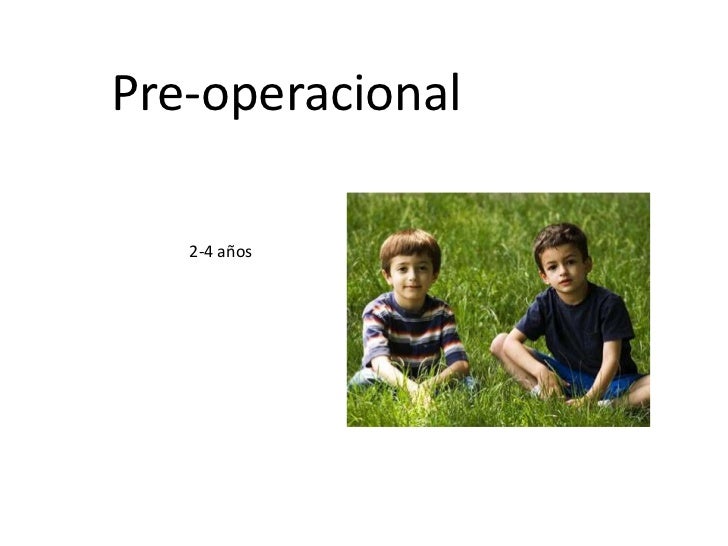 Pre-operacional

2-4 años